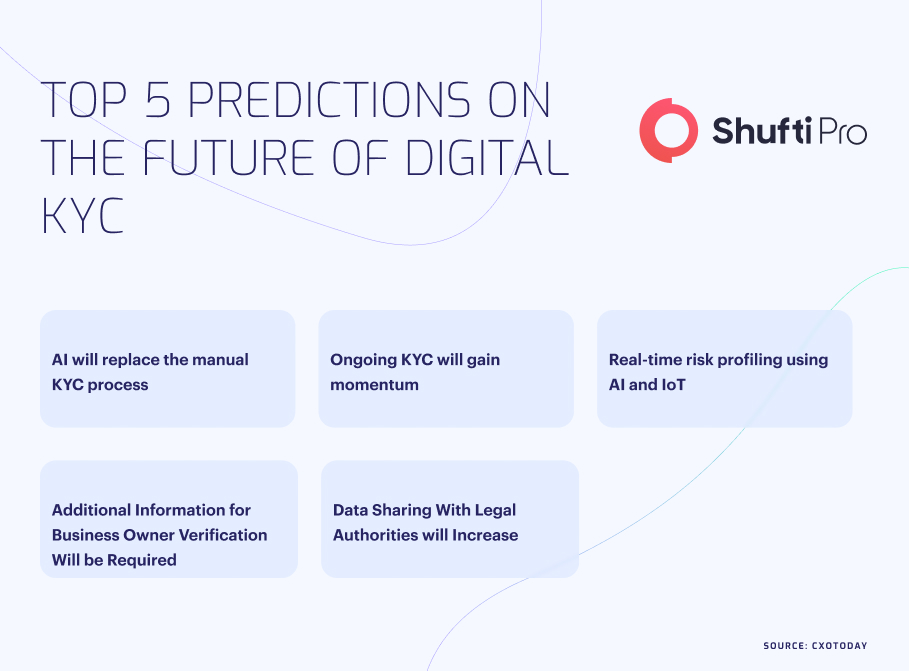 TOP 5 PREDICTIONS ON THE FUTURE OF DIGITAL KYC

Shufti Pro

AI will replace the manual KYC process

Ongoing KYC will gain momentum

Real-time risk profiling using AI and IoT

Additional Information for Business Owner Verification Will be Required

Data Sharing With Legal Authorities will Increase

SOURCE: CXOTODAY